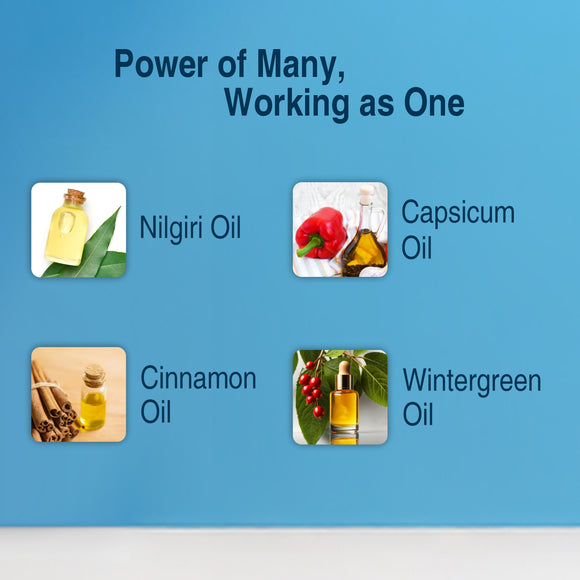 Power of Many,
Working as One

Nilgiri Oil

Capsicum Oil

Cinnamon Oil

Wintergreen Oil